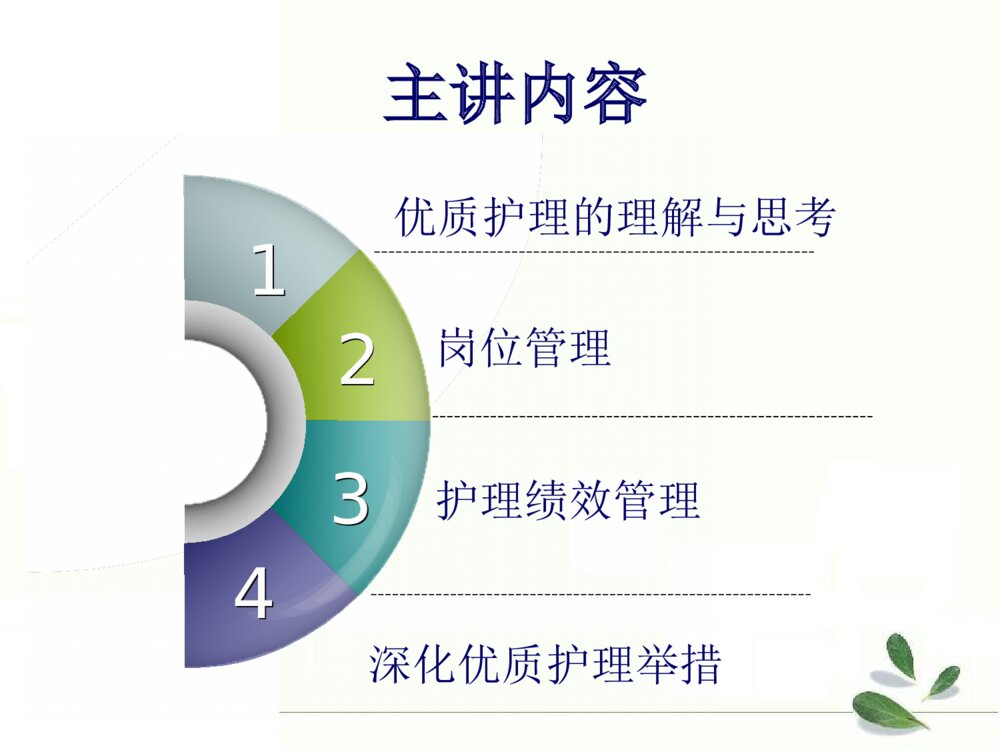 主讲内容

1 优质护理的理解与思考

2 岗位管理

3 护理绩效管理

4 深化优质护理举措